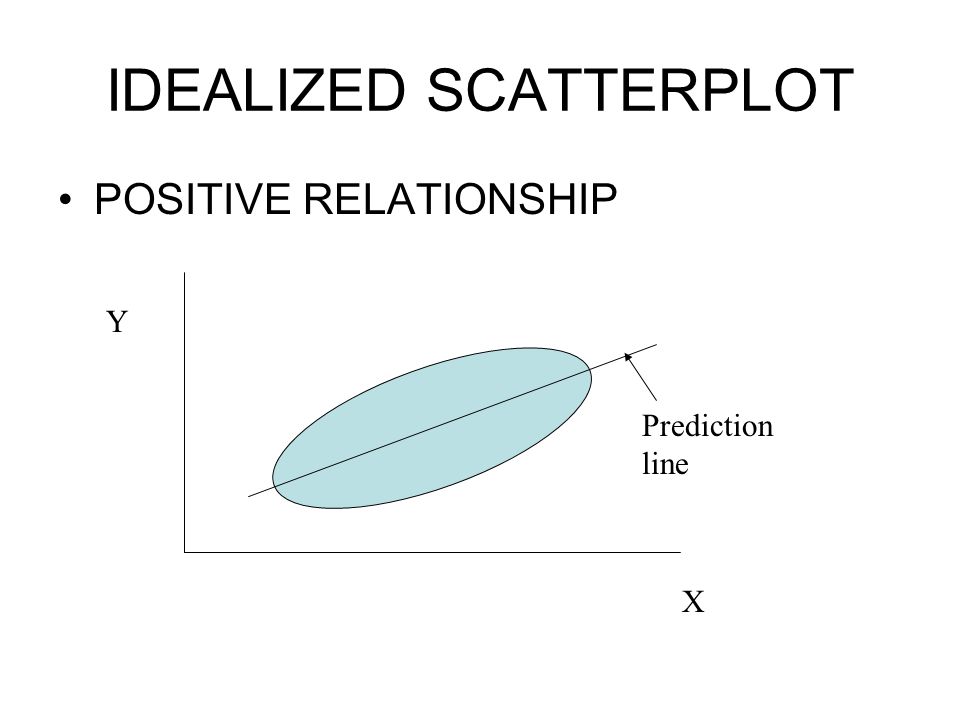 IDEALIZED SCATTERPLOT

• POSITIVE RELATIONSHIP

Y

Prediction line

X